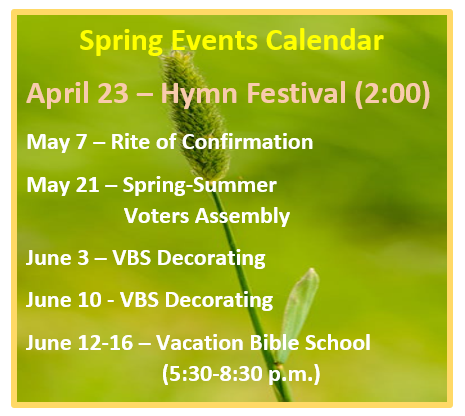 Spring Events Calendar

April 23 – Hymn Festival (2:00)

May 7 – Rite of Confirmation

May 21 – Spring-Summer Voters Assembly

June 3 – VBS Decorating

June 10 - VBS Decorating

June 12-16 – Vacation Bible School (5:30-8:30 p.m.)